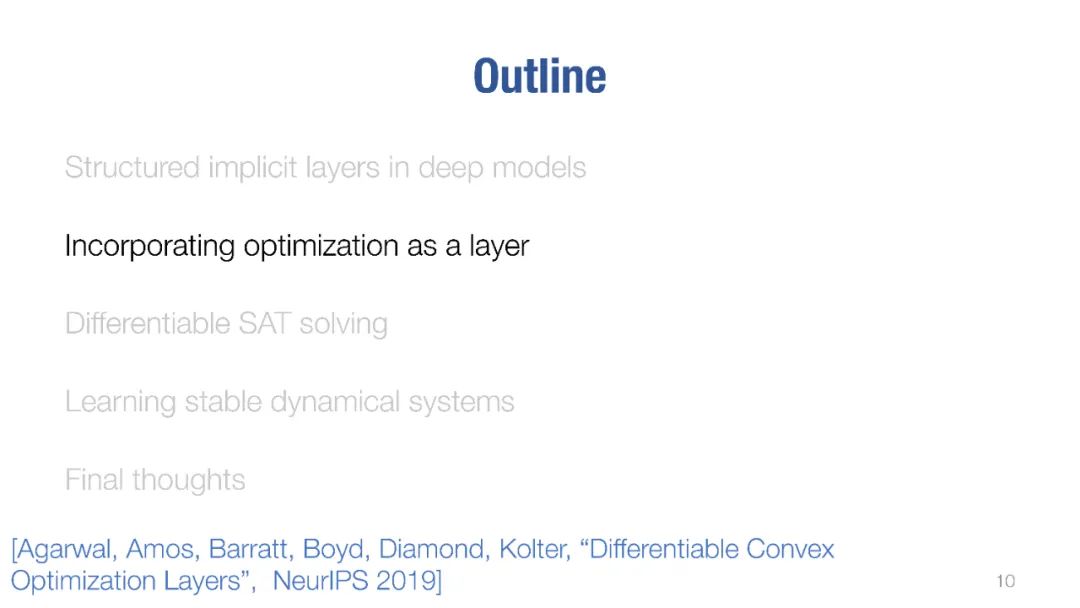 Outline

Structured implicit layers in deep models

Incorporating optimization as a layer

Differentiable SAT solving

Learning stable dynamical systems

Final thoughts

[Agarwal, Amos, Barratt, Boyd, Diamond, Kolter, “Differentiable Convex Optimization Layers”, NeurIPS 2019]

10